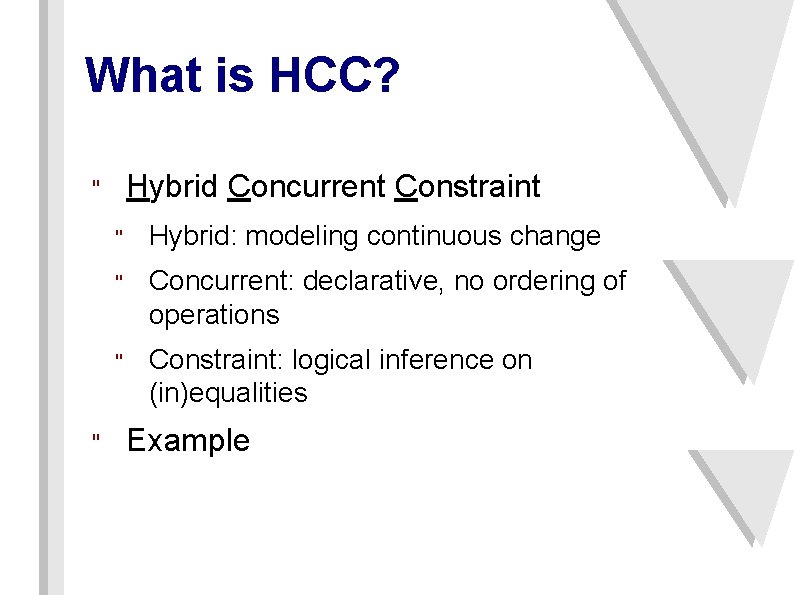 What is HCC?

" Hybrid Concurrent Constraint

" Hybrid: modeling continuous change

" Concurrent: declarative, no ordering of operations

" Constraint: logical inference on (in)equalities

" Example